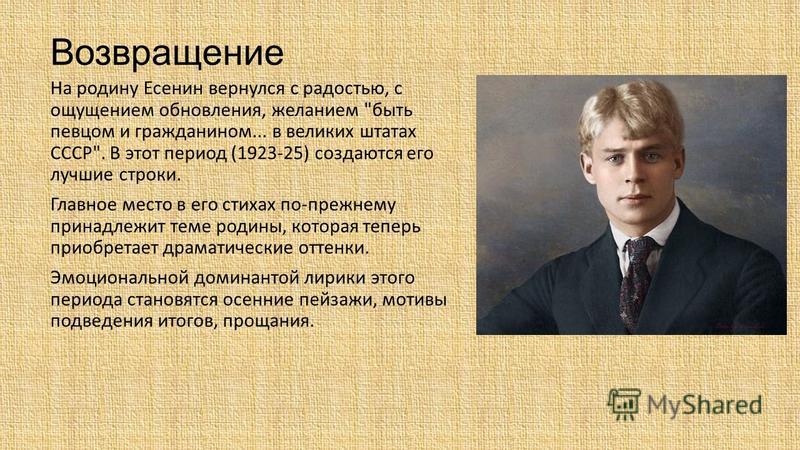 Возвращение

На родину Есенин вернулся с радостью, с ощущением обновления, желанием "быть певцом и гражданином... в великих штатах СССР". В этот период (1923-25) создаются его лучшие строки.

Главное место в его стихах по-прежнему принадлежит теме родины, которая теперь приобретает драматические оттенки.

Эмоциональной доминантой лирики этого периода становятся осенние пейзажи, мотивы подведения итогов, прощания.

MyShared